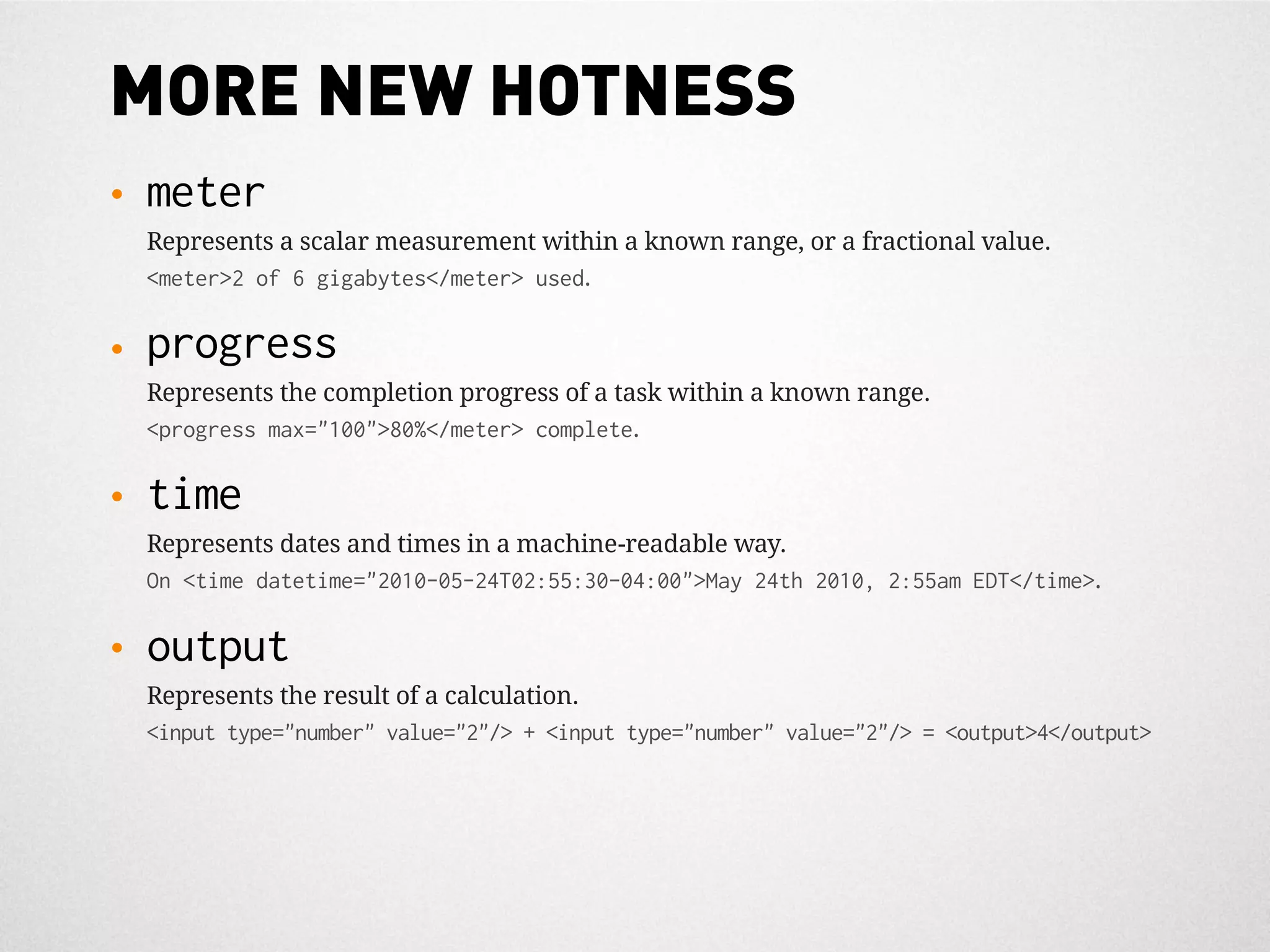 MORE NEW HOTNESS

• meter

Represents a scalar measurement within a known range, or a fractional value.

<meter>2 of 6 gigabytes</meter> used.

• progress

Represents the completion progress of a task within a known range.

<progress max="100">80%</meter> complete.

• time

Represents dates and times in a machine-readable way.

On <time datetime="2010-05-24T02:55:30-04:00">May 24th 2010, 2:55am EDT</time>.

• output

Represents the result of a calculation.

<input type="number" value="2"/> + <input type="number" value="2"/> = <output>4</output>